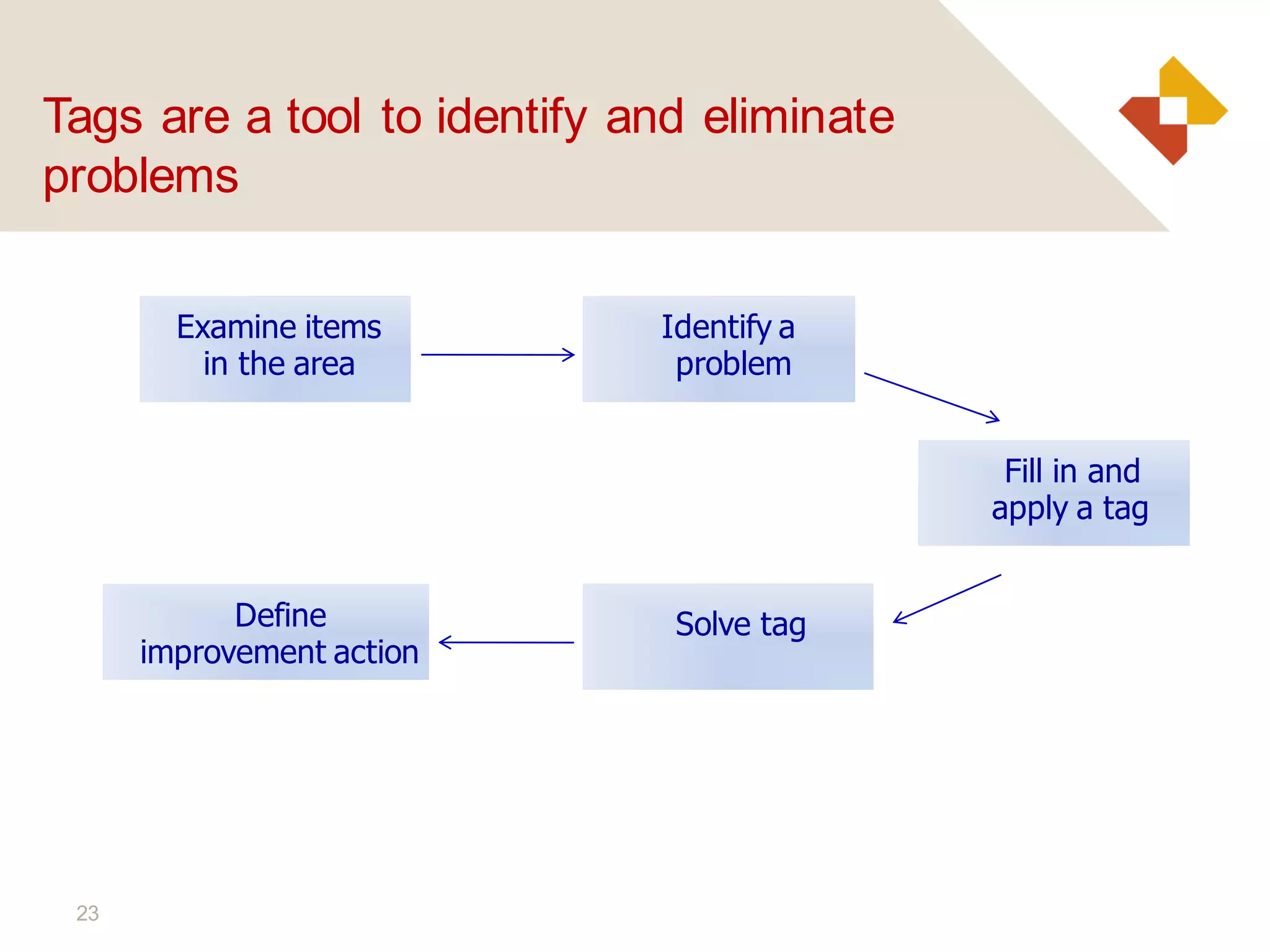 Tags are a tool to identify and eliminate problems

Examine items in the area

Identify a problem

Fill in and apply a tag

Solve tag

Define improvement action

23